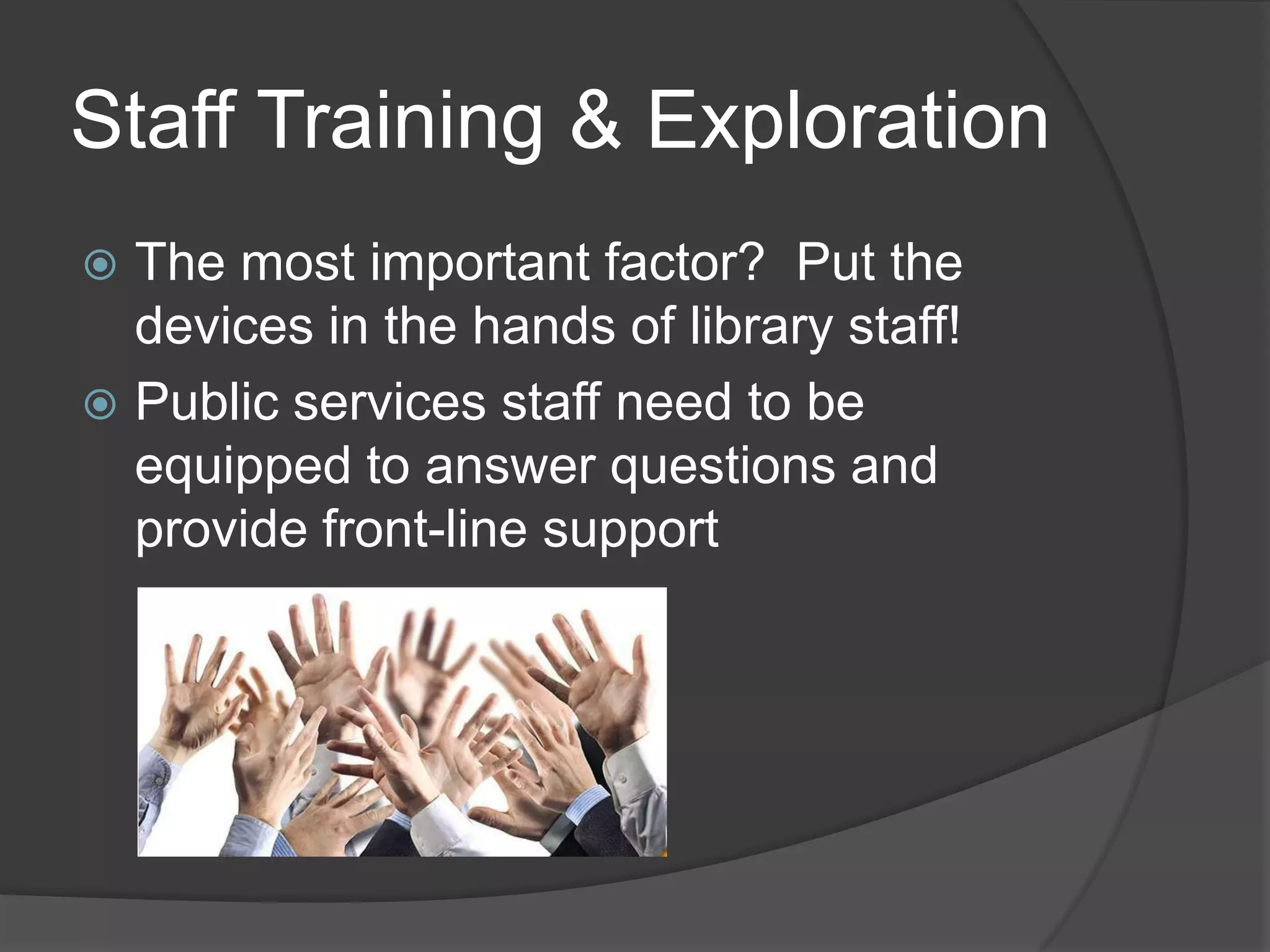 Staff Training & Exploration

The most important factor? Put the devices in the hands of library staff!

Public services staff need to be equipped to answer questions and provide front-line support